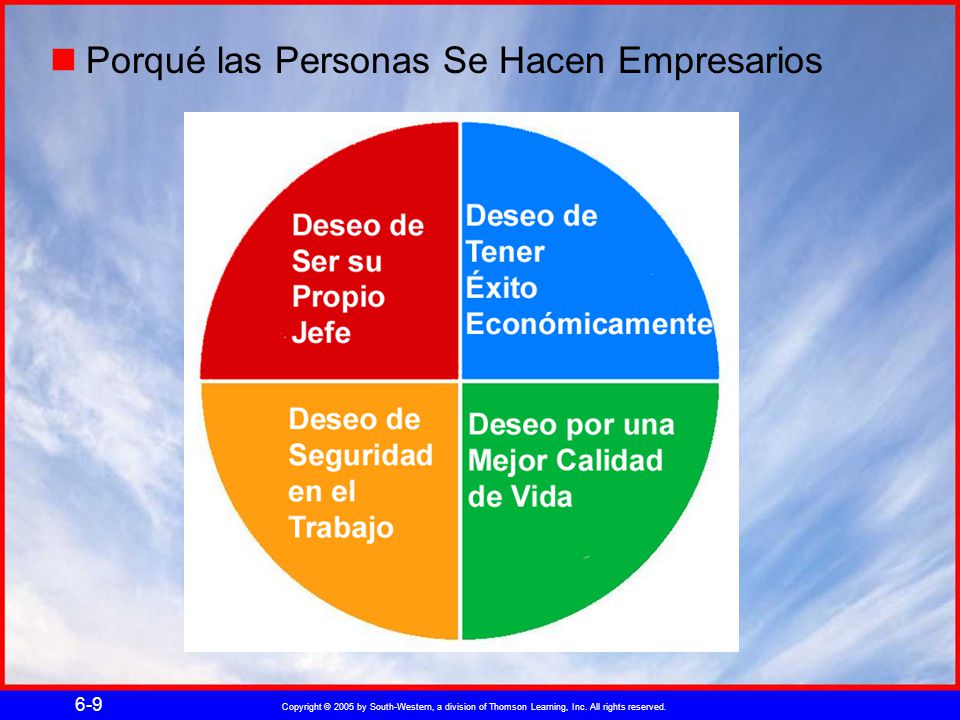 Porqué las Personas Se Hacen Empresarios

Deseo de Ser su Propio Jefe

Deseo de Tener Éxito Económicamente

Deseo de Seguridad en el Trabajo

Deseo por una Mejor Calidad de Vida

6-9

Copyright © 2005 by South-Western, a division of Thomson Learning, Inc. All rights reserved.